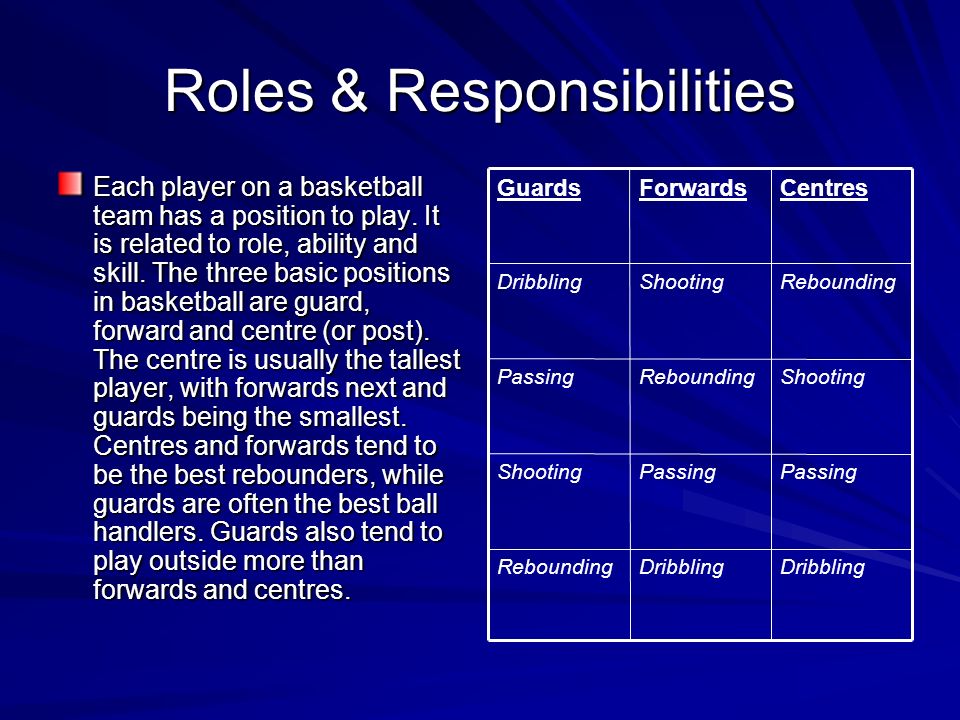 Roles & Responsibilities

Each player on a basketball team has a position to play. It is related to role, ability and skill. The three basic positions in basketball are guard, forward and centre (or post). The centre is usually the tallest player, with forwards next and guards being the smallest. Centres and forwards tend to be the best rebounders, while guards are often the best ball handlers. Guards also tend to play outside more than forwards and centres.

| Guards | Forwards | Centres |
|---|---|---|
| Dribbling | Shooting | Rebounding |
| Passing | Rebounding | Shooting |
| Shooting | Passing | Passing |
| Rebounding | Dribbling | Dribbling |